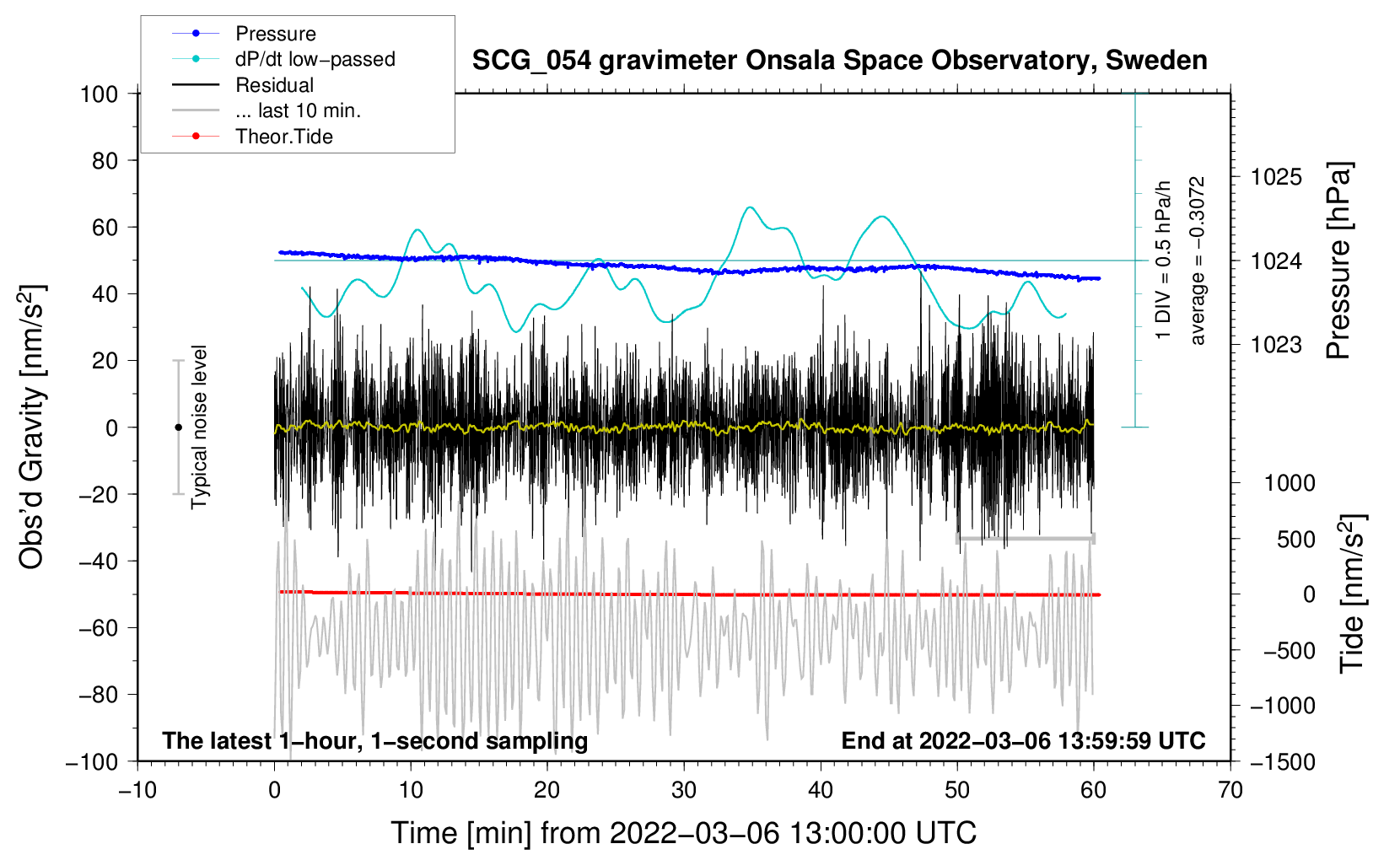 Pressure
dP/dt low−passed
Residual
... last 10 min.
Theor.Tide

SCG_054 gravimeter Onsala Space Observatory, Sweden

100
80
60
40
20
0
−20
−40
−60
−80
−100

Obs'd Gravity [nm/s$^2$]

Typical noise level

1 DIV = 0.5 hPa/h
average = −0.3072

1025
1024
1023
Pressure [hPa]

1000
500
0
−500
−1000
−1500
Tide [nm/s$^2$]

The latest 1−hour, 1−second sampling
End at 2022−03−06 13:59:59 UTC

−10
0
10
20
30
40
50
60
70

Time [min] from 2022−03−06 13:00:00 UTC